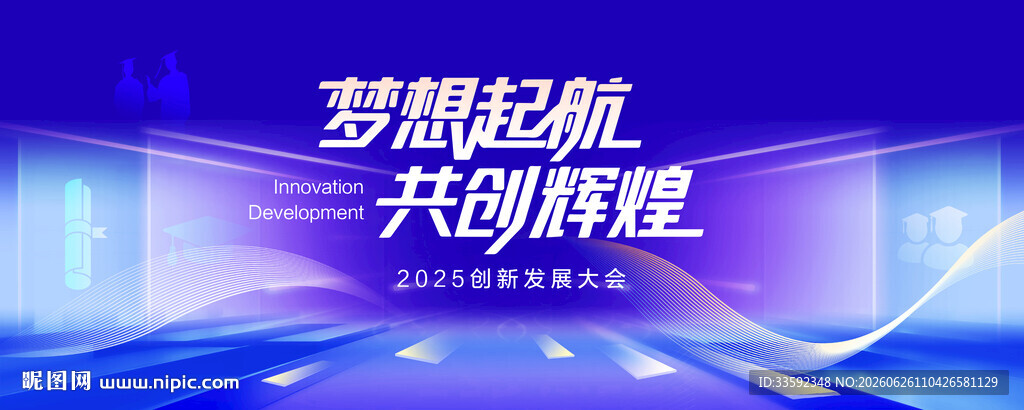 梦想起航
Innovation
Development
共创辉煌
2025创新发展大会

昵图网 www.nipic.com
ID:33592348 NO:20260626110426581129